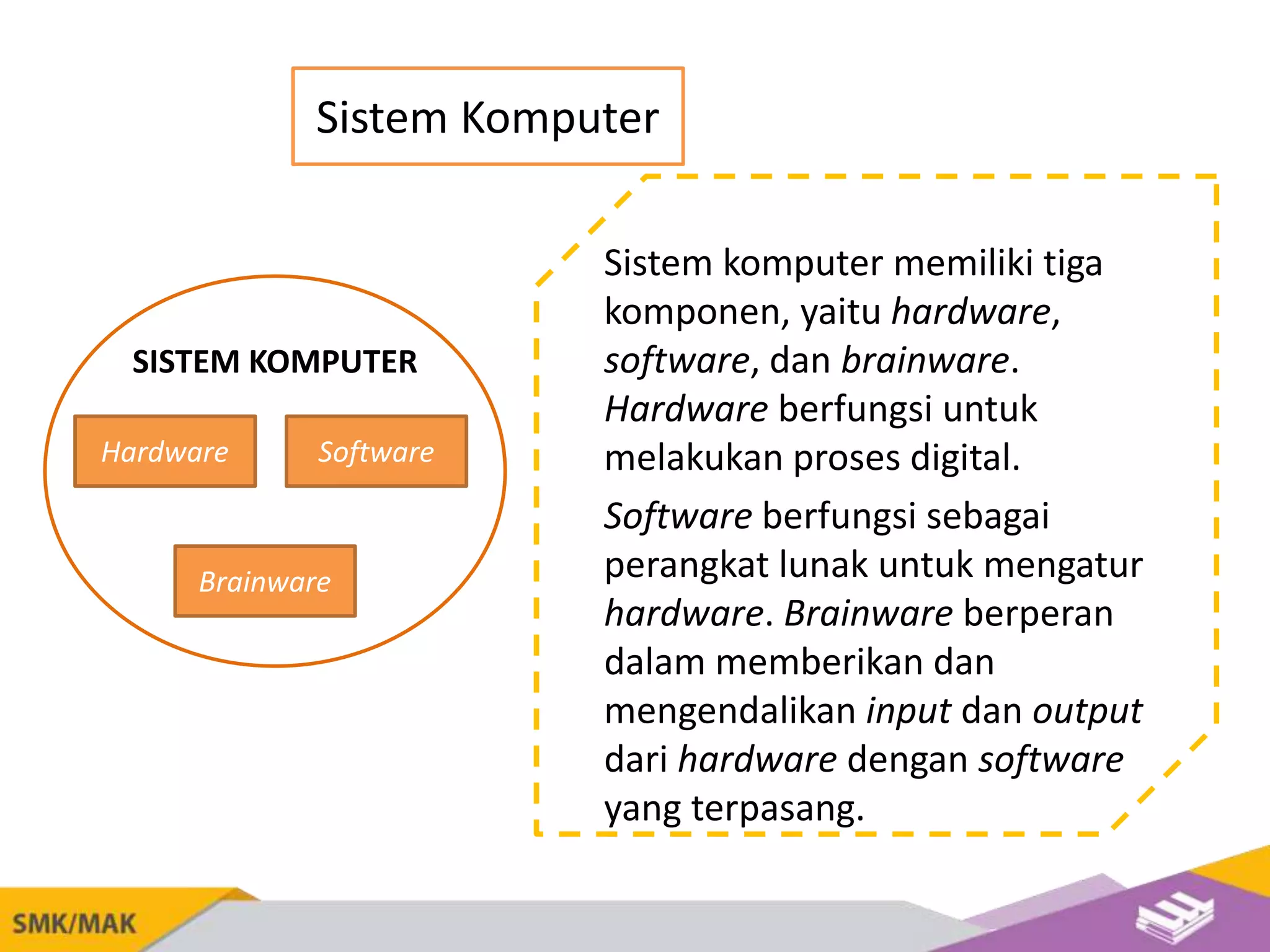 Sistem Komputer

SISTEM KOMPUTER

Hardware

Software

Brainware

Sistem komputer memiliki tiga komponen, yaitu hardware, software, dan brainware. Hardware berfungsi untuk melakukan proses digital.

Software berfungsi sebagai perangkat lunak untuk mengatur hardware. Brainware berperan dalam memberikan dan mengendalikan input dan output dari hardware dengan software yang terpasang.

SMK/MAK